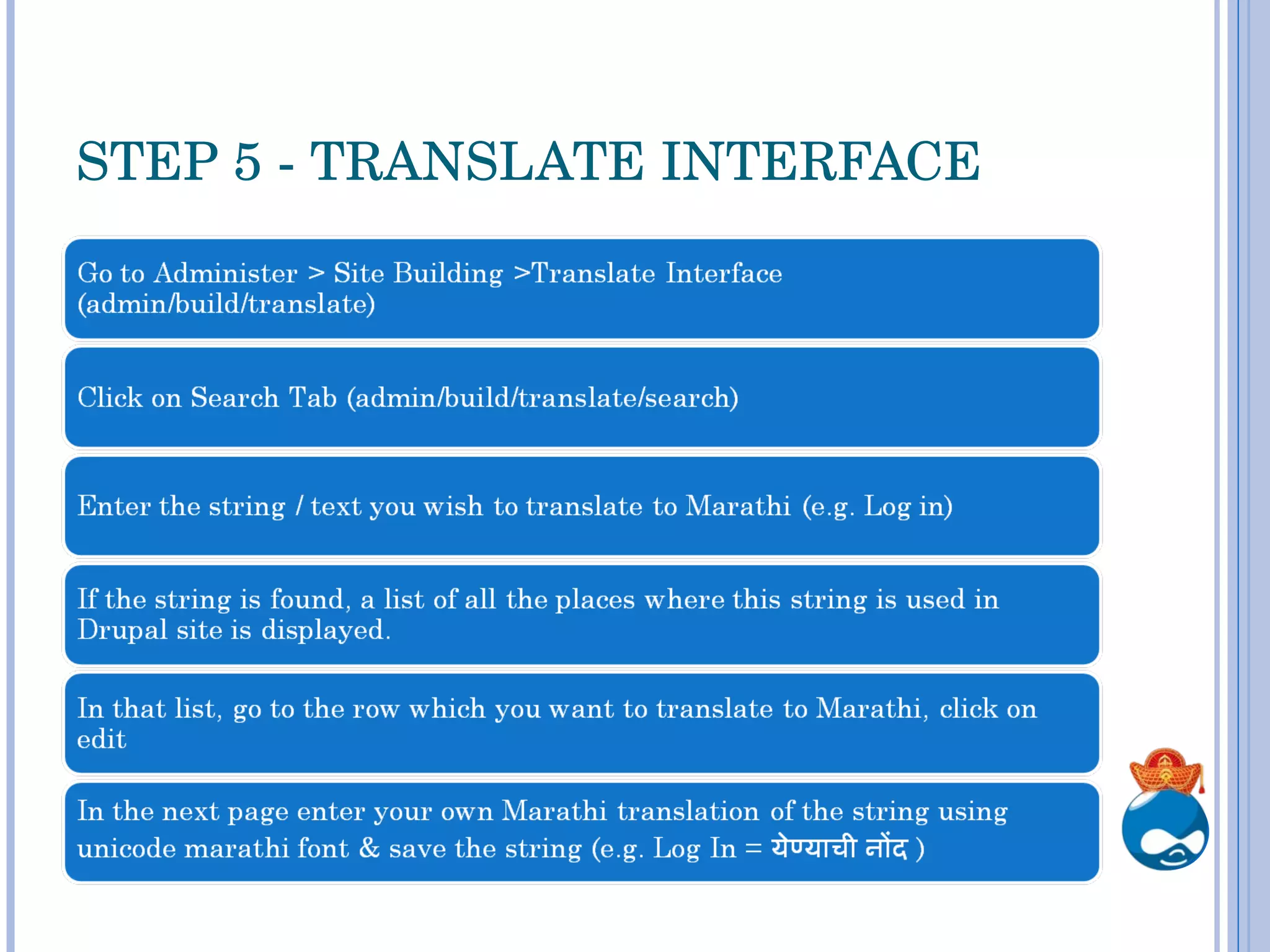 STEP 5 - TRANSLATE INTERFACE

Go to Administer > Site Building >Translate Interface (admin/build/translate)

Click on Search Tab (admin/build/translate/search)

Enter the string / text you wish to translate to Marathi (e.g. Log in)

If the string is found, a list of all the places where this string is used in Drupal site is displayed.

In that list, go to the row which you want to translate to Marathi, click on edit

In the next page enter your own Marathi translation of the string using unicode marathi font & save the string (e.g. Log In = येण्याची नोंद )